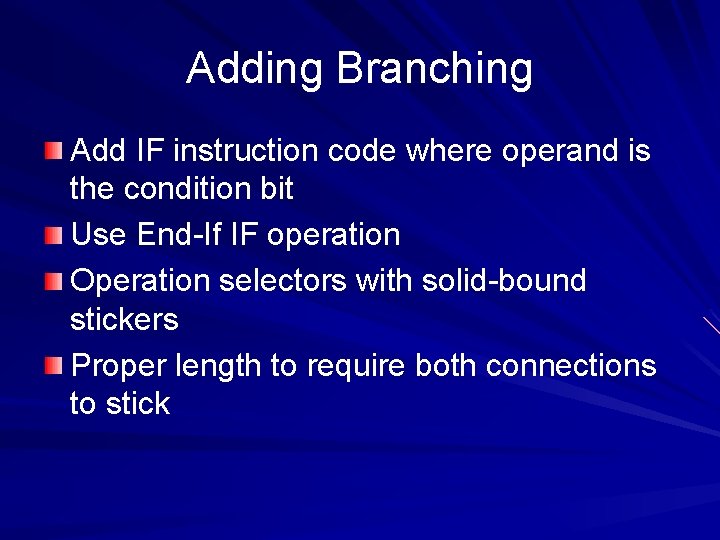 Adding Branching

Add IF instruction code where operand is the condition bit

Use End-If IF operation

Operation selectors with solid-bound stickers

Proper length to require both connections to stick